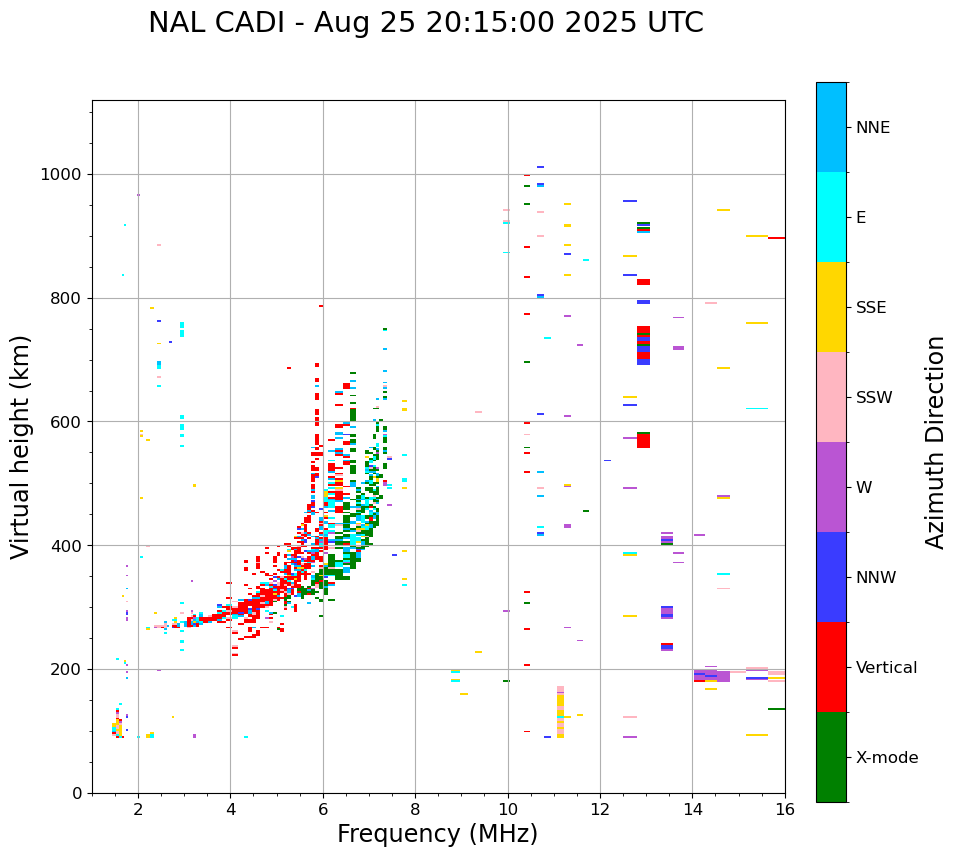 NAL CADI - Aug 25 20:15:00 2025 UTC

Virtual height (km)

1000
800
600
400
200
0

2
4
6
8
10
12
14
16

Frequency (MHz)

NNE
E
SSE
SSW
W
NNW
Vertical
X-mode

Azimuth Direction